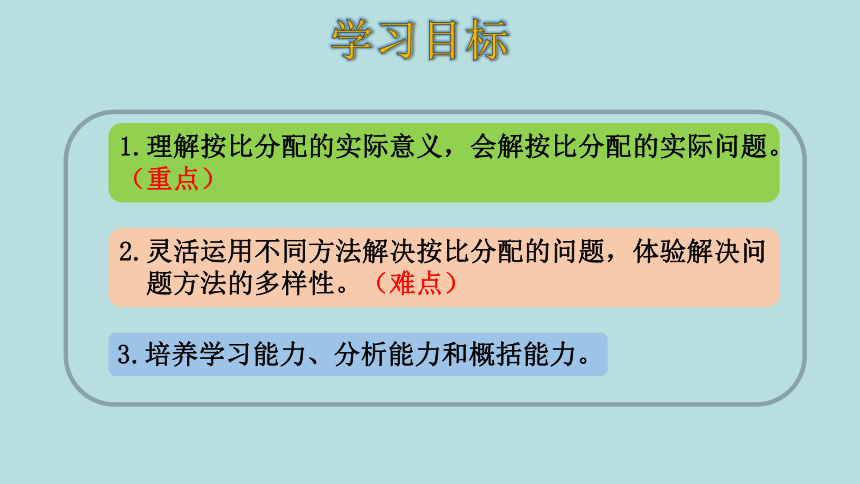 学习目标

1.理解按比分配的实际意义，会解按比分配的实际问题。（重点）

2.灵活运用不同方法解决按比分配的问题，体验解决问题方法的多样性。（难点）

3.培养学习能力、分析能力和概括能力。